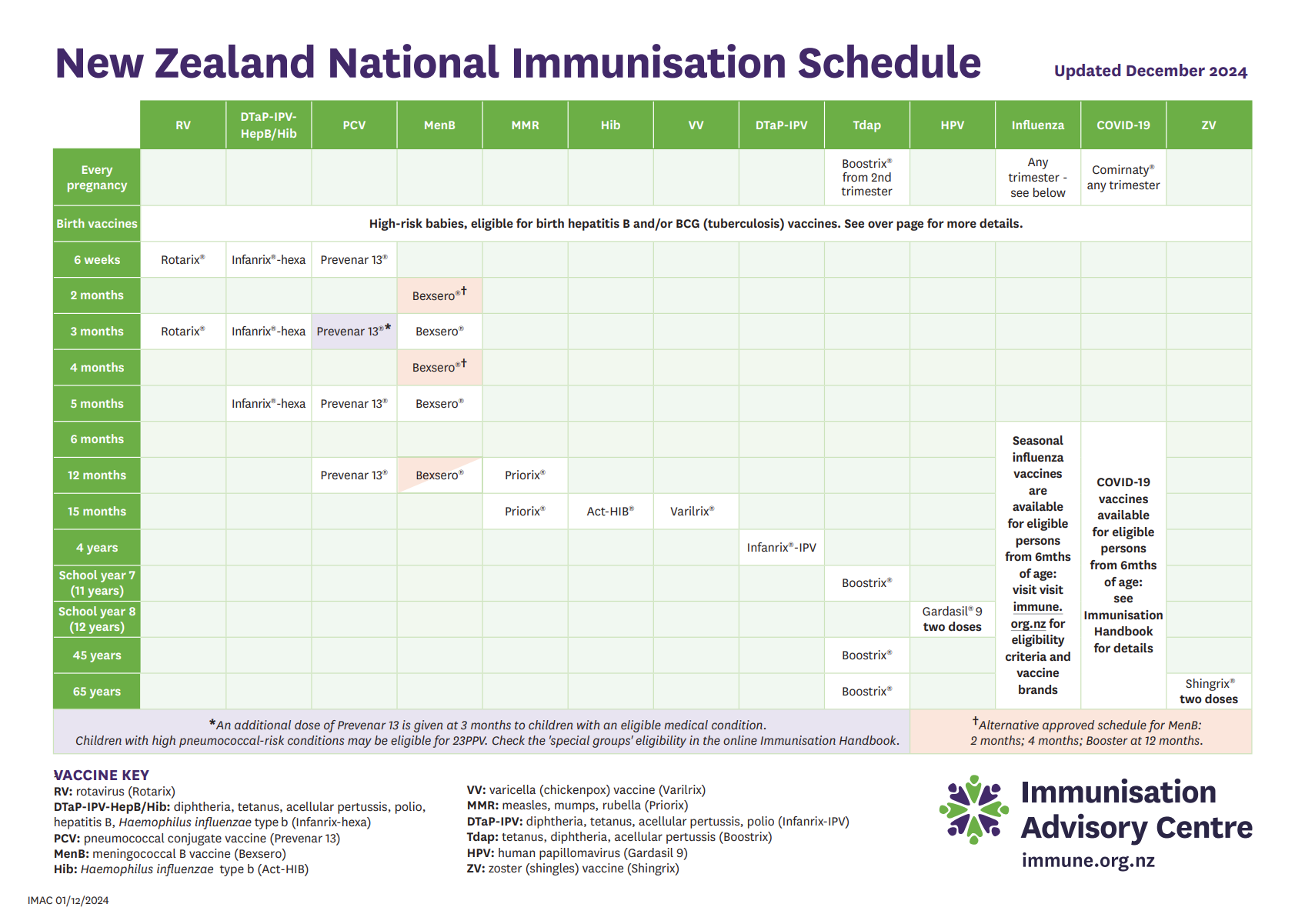 New Zealand National Immunisation Schedule

Updated December 2024

| | RV | DTaP-IPV-HepB/Hib | PCV | MenB | MMR | Hib | VV | DTaP-IPV | Tdap | HPV | Influenza | COVID-19 | ZV |
|---|---|---|---|---|---|---|---|---|---|---|---|---|---|
| Every pregnancy | | | | | | | | | Boostrix® from 2nd trimester | | Any trimester - see below | Comirnaty® any trimester | |
| Birth vaccines | High-risk babies, eligible for birth hepatitis B and/or BCG (tuberculosis) vaccines. See over page for more details. | | | | | | | | | | | | |
| 6 weeks | Rotarix® | Infanrix®-hexa | Prevenar 13® | | | | | | | | | | |
| 2 months | | | | Bexsero®† | | | | | | | | | |
| 3 months | Rotarix® | Infanrix®-hexa | Prevenar 13®* | Bexsero® | | | | | | | | | |
| 4 months | | | | Bexsero®† | | | | | | | | | |
| 5 months | | Infanrix®-hexa | Prevenar 13® | Bexsero® | | | | | | | | | |
| 6 months | | | | | | | | | | | Seasonal influenza vaccines are available for eligible persons from 6mths of age: visit visit immune.org.nz for eligibility criteria and vaccine brands | COVID-19 vaccines available for eligible persons from 6mths of age: see Immunisation Handbook for details | |
| 12 months | | | Prevenar 13® | Bexsero® | Priorix® | | | | | | | | |
| 15 months | | | | | Priorix® | Act-HIB® | Varilrix® | | | | | | |
| 4 years | | | | | | | | Infanrix®-IPV | | | | | |
| School year 7 (11 years) | | | | | | | | | Boostrix® | | | | |
| School year 8 (12 years) | | | | | | | | | | Gardasil® 9 two doses | | | |
| 45 years | | | | | | | | | Boostrix® | | | | |
| 65 years | | | | | | | | | Boostrix® | | | | Shingrix® two doses |

*An additional dose of Prevenar 13 is given at 3 months to children with an eligible medical condition. Children with high pneumococcal-risk conditions may be eligible for 23PPV. Check the 'special groups' eligibility in the online Immunisation Handbook.

†Alternative approved schedule for MenB: 2 months; 4 months; Booster at 12 months.

VACCINE KEY
RV: rotavirus (Rotarix)
DTaP-IPV-HepB/Hib: diphtheria, tetanus, acellular pertussis, polio, hepatitis B, Haemophilus influenzae type b (Infanrix-hexa)
PCV: pneumococcal conjugate vaccine (Prevenar 13)
MenB: meningococcal B vaccine (Bexsero)
Hib: Haemophilus influenzae type b (Act-HIB)

VV: varicella (chickenpox) vaccine (Varilrix)
MMR: measles, mumps, rubella (Priorix)
DTaP-IPV: diphtheria, tetanus, acellular pertussis, polio (Infanrix-IPV)
Tdap: tetanus, diphtheria, acellular pertussis (Boostrix)
HPV: human papillomavirus (Gardasil 9)
ZV: zoster (shingles) vaccine (Shingrix)

Immunisation Advisory Centre
immune.org.nz

IMAC 01/12/2024